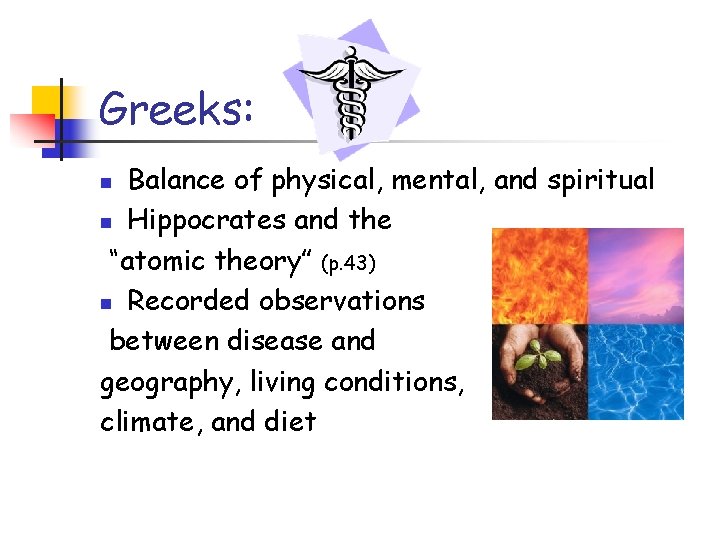 Greeks:

• Balance of physical, mental, and spiritual
• Hippocrates and the "atomic theory" (p.43)
• Recorded observations between disease and geography, living conditions, climate, and diet